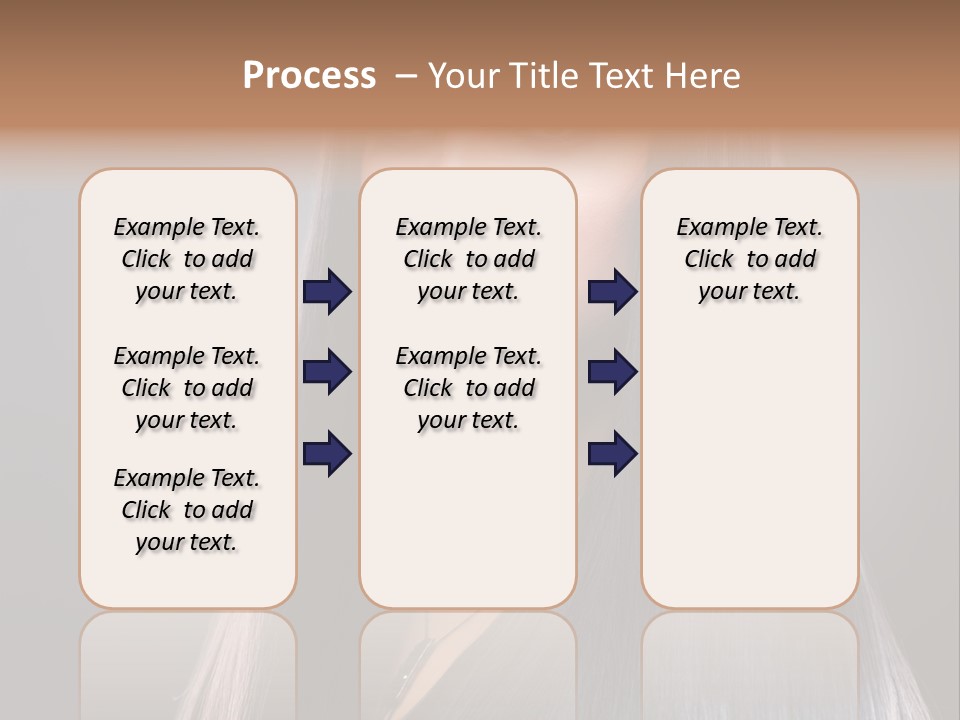 Process – Your Title Text Here

Example Text. Click to add your text.

Example Text. Click to add your text.

Example Text. Click to add your text.

Example Text. Click to add your text.

Example Text. Click to add your text.

Example Text. Click to add your text.